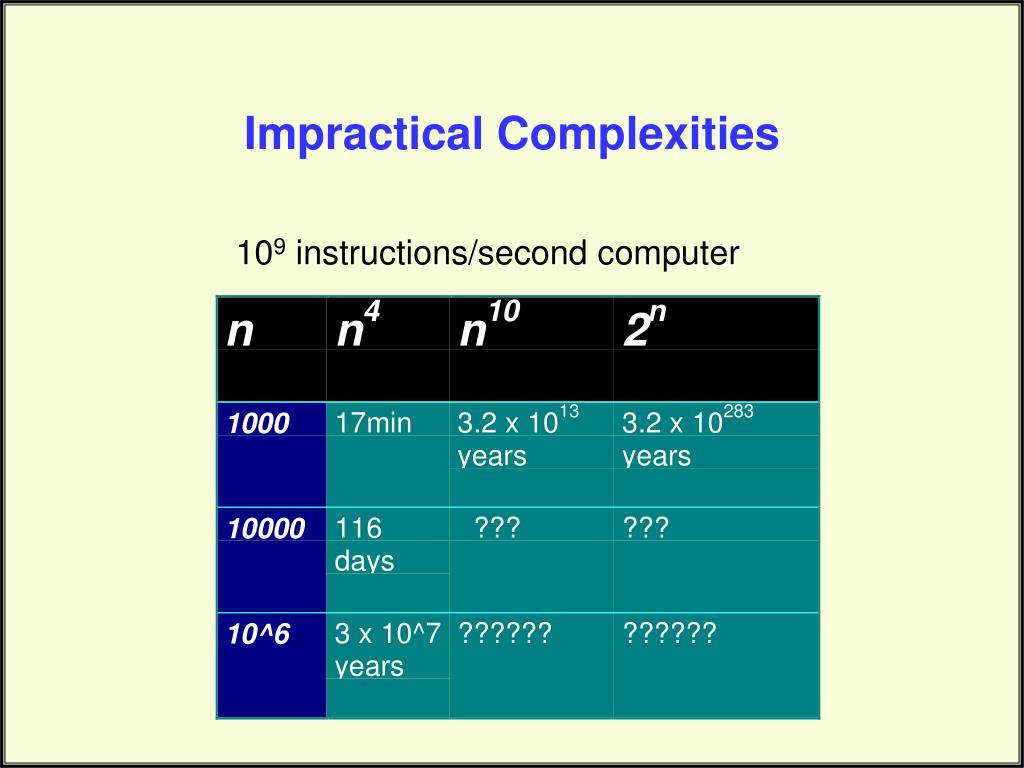 Impractical Complexities

$10^9$ instructions/second computer

| $n$ | $n^4$ | $n^{10}$ | $2^n$ |
|---|---|---|---|
| 1000 | 17min | $3.2 \times 10^{13}$ years | $3.2 \times 10^{283}$ years |
| 10000 | 116 days | ??? | ??? |
| 10^6 | 3 x 10^7 years | ?????? | ?????? |